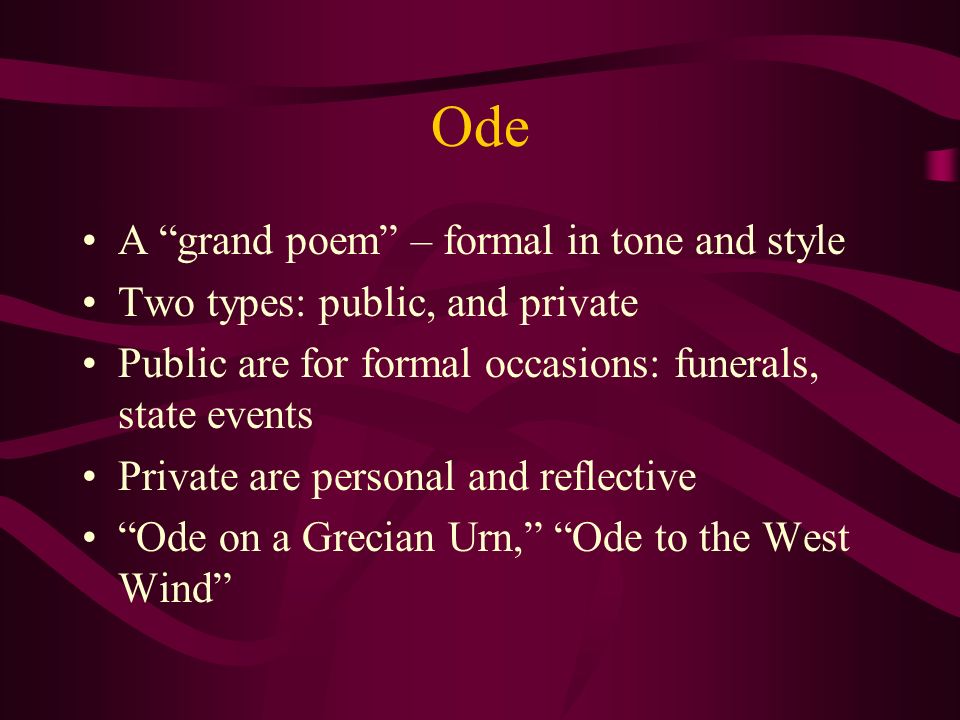 Ode

• A “grand poem” – formal in tone and style
• Two types: public, and private
• Public are for formal occasions: funerals, state events
• Private are personal and reflective
• “Ode on a Grecian Urn,” “Ode to the West Wind”